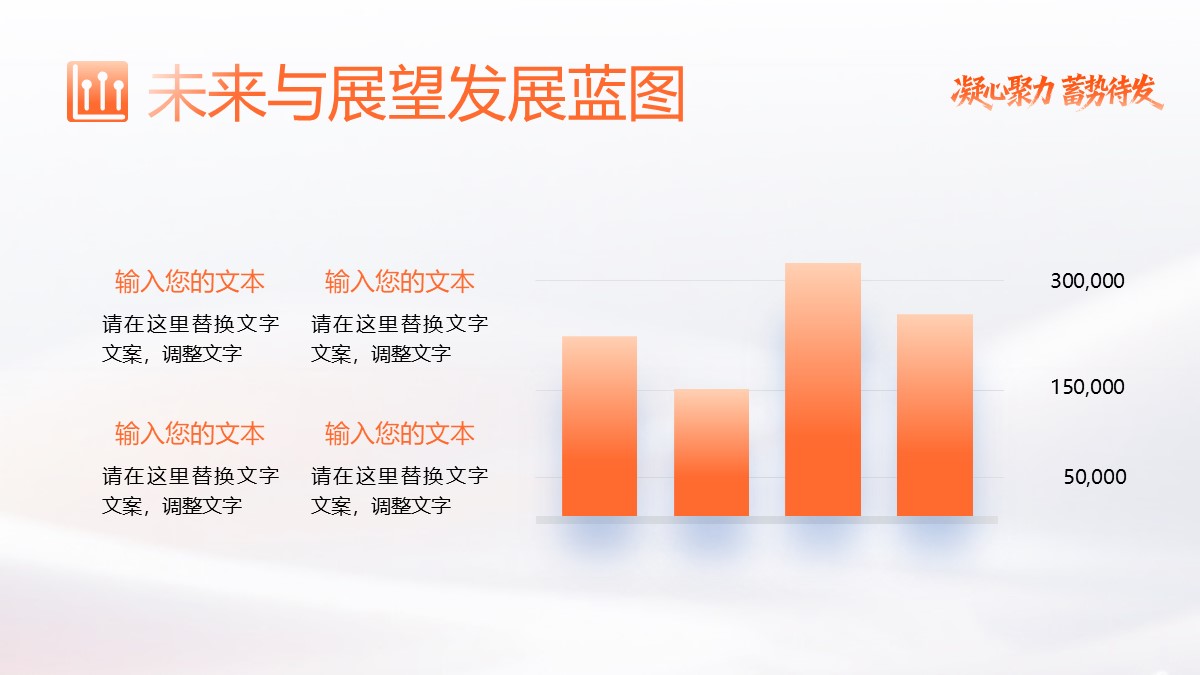 未来与展望发展蓝图

凝心聚力 蓄势待发

输入您的文本
请在这里替换文字文案，调整文字

输入您的文本
请在这里替换文字文案，调整文字

输入您的文本
请在这里替换文字文案，调整文字

输入您的文本
请在这里替换文字文案，调整文字

300,000
150,000
50,000